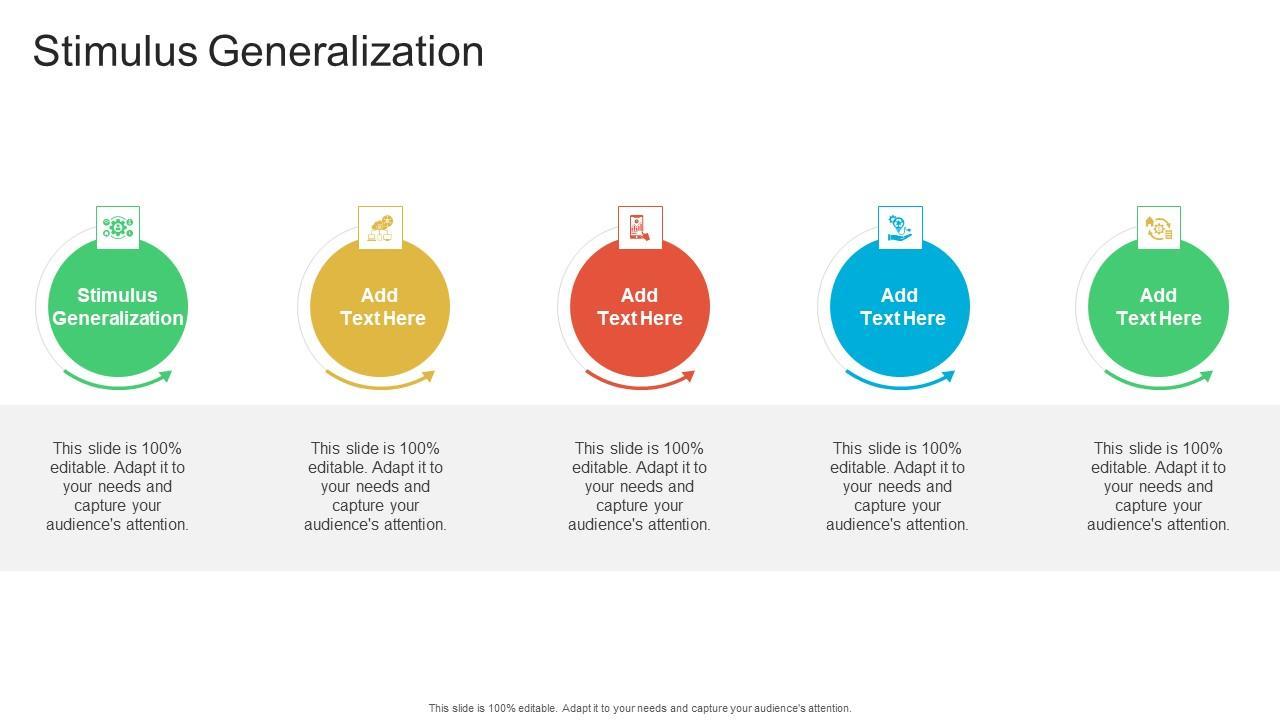 Stimulus Generalization

Stimulus Generalization

This slide is 100% editable. Adapt it to your needs and capture your audience's attention.

Add Text Here

This slide is 100% editable. Adapt it to your needs and capture your audience's attention.

Add Text Here

This slide is 100% editable. Adapt it to your needs and capture your audience's attention.

Add Text Here

This slide is 100% editable. Adapt it to your needs and capture your audience's attention.

Add Text Here

This slide is 100% editable. Adapt it to your needs and capture your audience's attention.

This slide is 100% editable. Adapt it to your needs and capture your audience's attention.